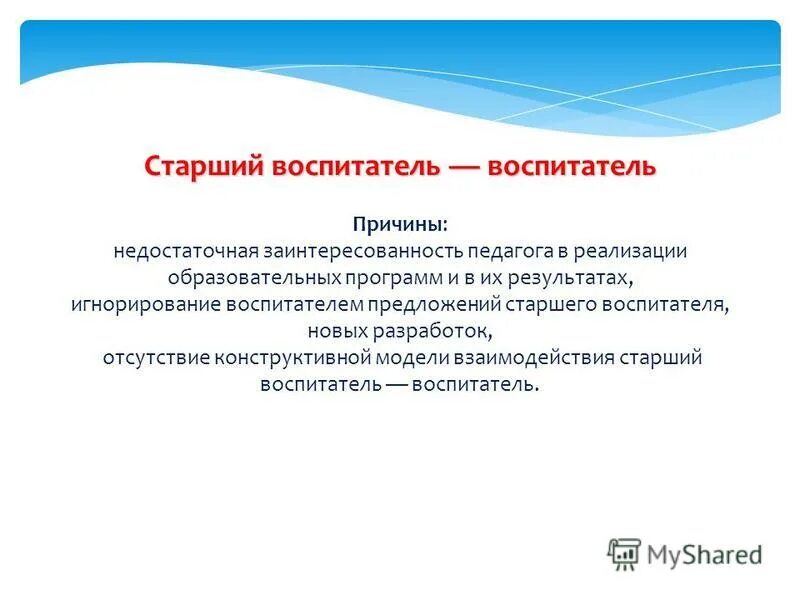 Старший воспитатель — воспитатель

Причины:
недостаточная заинтересованность педагога в реализации образовательных программ и в их результатах,
игнорирование воспитателем предложений старшего воспитателя, новых разработок,
отсутствие конструктивной модели взаимодействия старший воспитатель — воспитатель.

MyShared